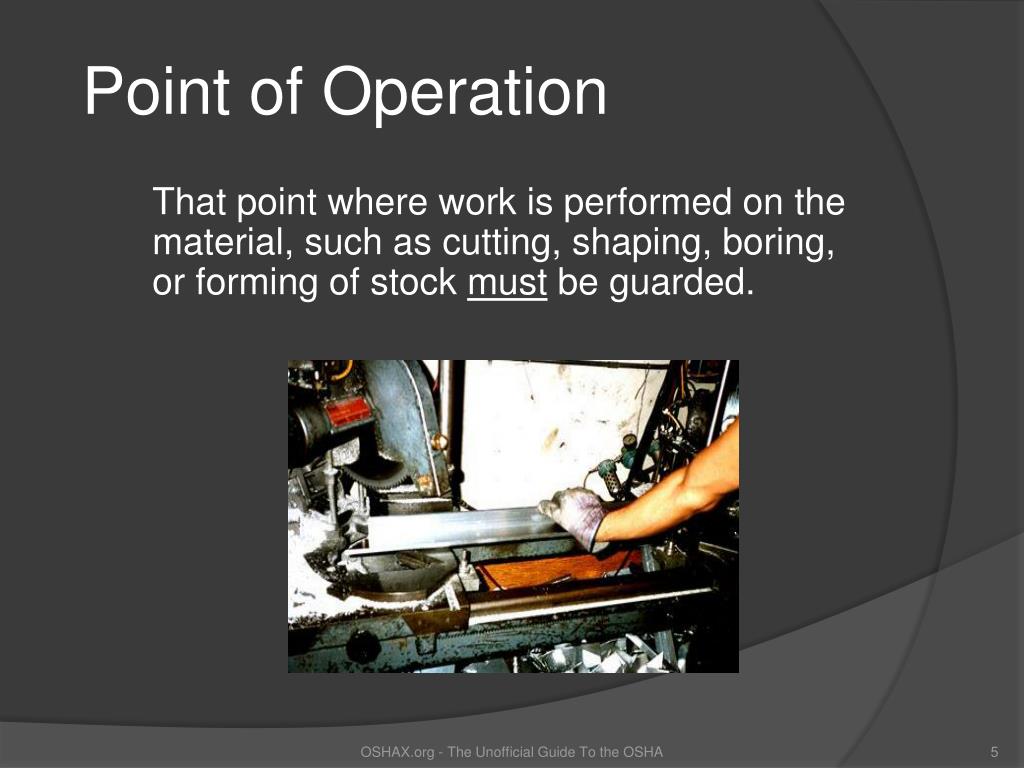 Point of Operation

That point where work is performed on the material, such as cutting, shaping, boring, or forming of stock must be guarded.

OSHAX.org - The Unofficial Guide To the OSHA

5